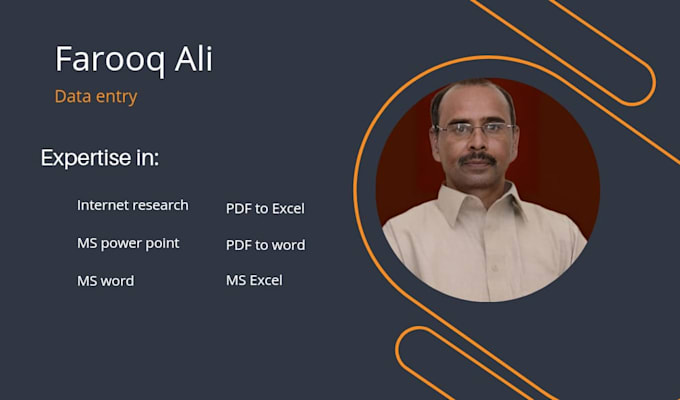 Farooq Ali

Data entry

Expertise in:

Internet research

MS power point

MS word

PDF to Excel

PDF to word

MS Excel